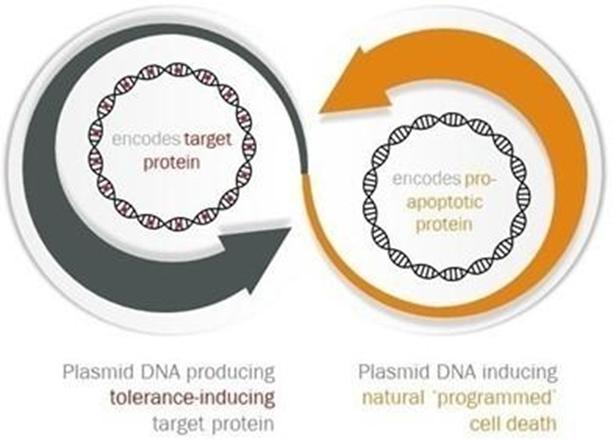 encodes target protein

encodes pro-apoptotic protein

Plasmid DNA producing tolerance-inducing target protein

Plasmid DNA inducing natural 'programmed' cell death